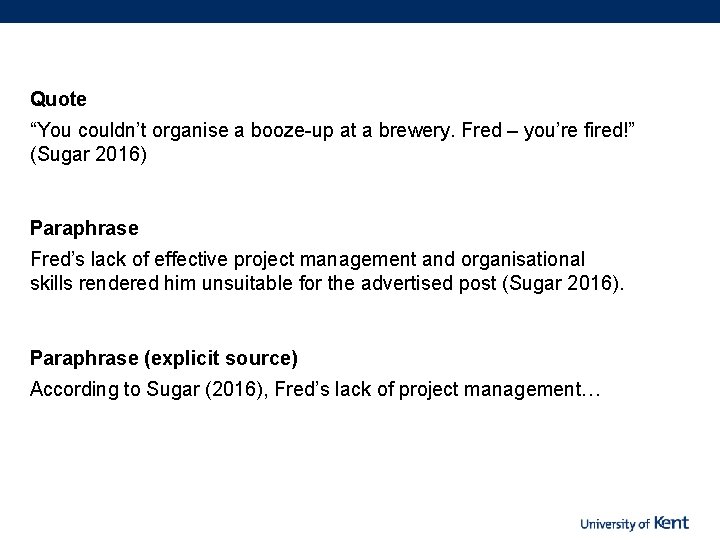 Quote

“You couldn’t organise a booze-up at a brewery. Fred – you’re fired!” (Sugar 2016)

Paraphrase

Fred’s lack of effective project management and organisational skills rendered him unsuitable for the advertised post (Sugar 2016).

Paraphrase (explicit source)

According to Sugar (2016), Fred’s lack of project management…

University of Kent